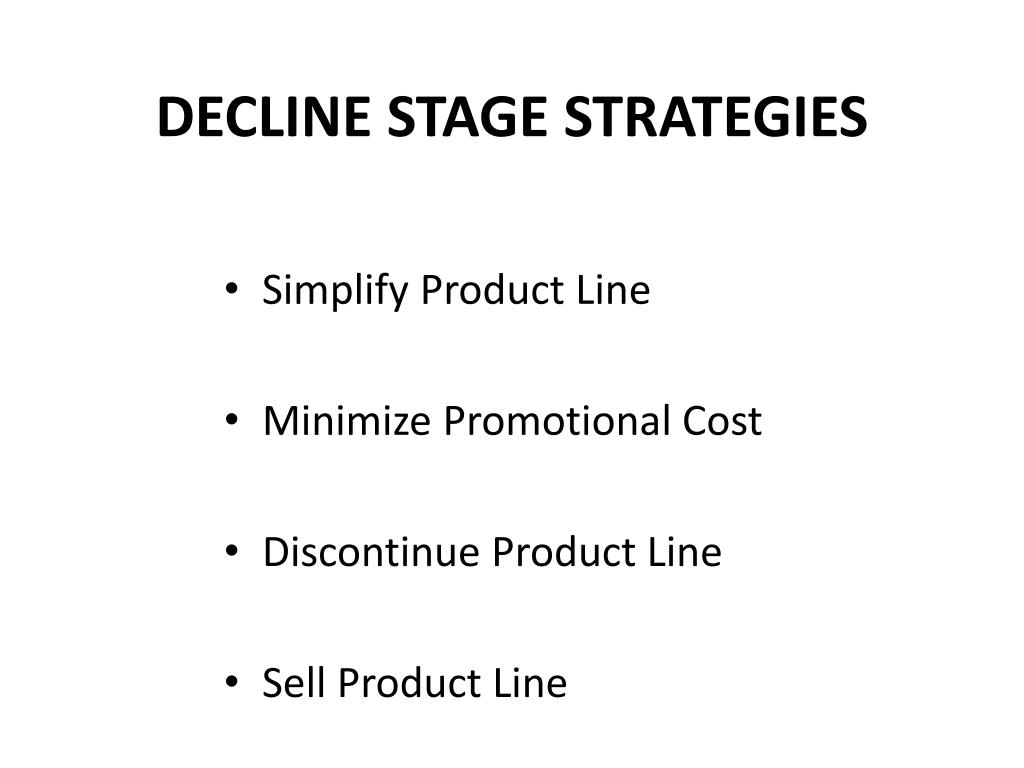 DECLINE STAGE STRATEGIES

• Simplify Product Line

• Minimize Promotional Cost

• Discontinue Product Line

• Sell Product Line